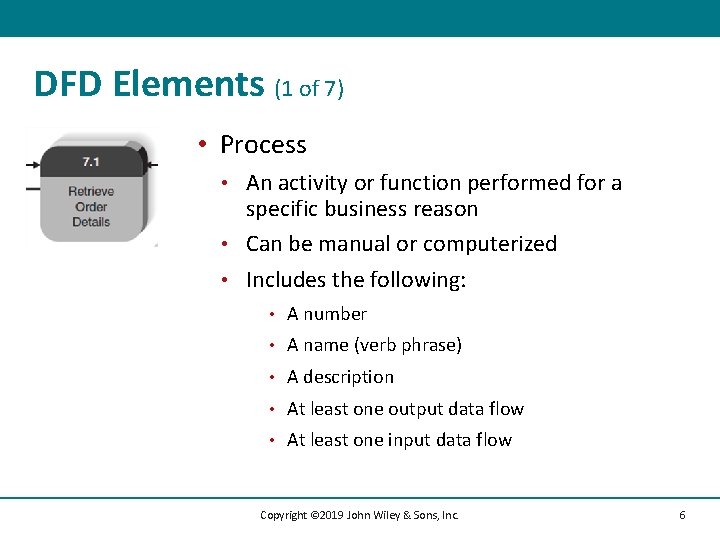 DFD Elements (1 of 7)

7.1
Retrieve Order Details

• Process
  • An activity or function performed for a specific business reason
  • Can be manual or computerized
  • Includes the following:
    • A number
    • A name (verb phrase)
    • A description
    • At least one output data flow
    • At least one input data flow

Copyright ©2019 John Wiley & Sons, Inc.

6